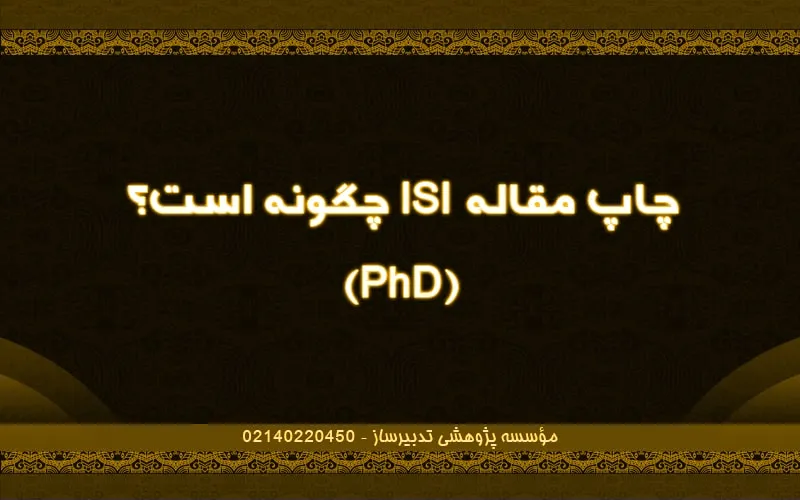 چاپ مقاله ISI چگونه است؟

(PhD)

مؤسسه پژوهشی تدبیرساز - 02140220450